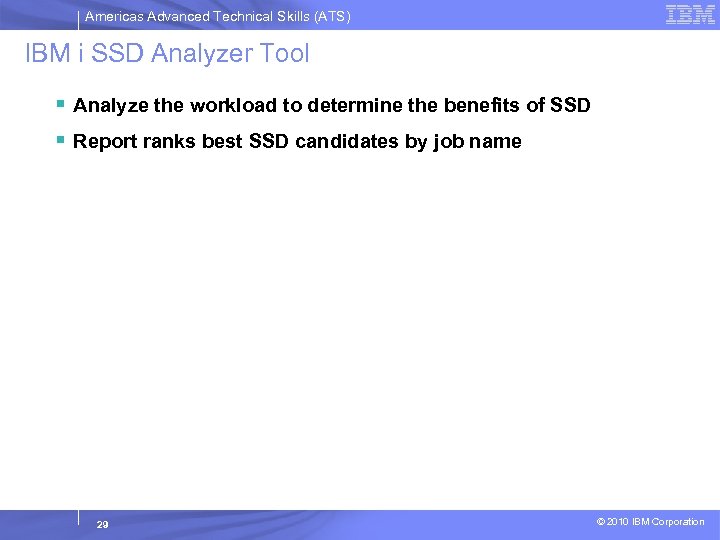 Americas Advanced Technical Skills (ATS)

IBM

IBM i SSD Analyzer Tool

▪ Analyze the workload to determine the benefits of SSD

▪ Report ranks best SSD candidates by job name

29

© 2010 IBM Corporation